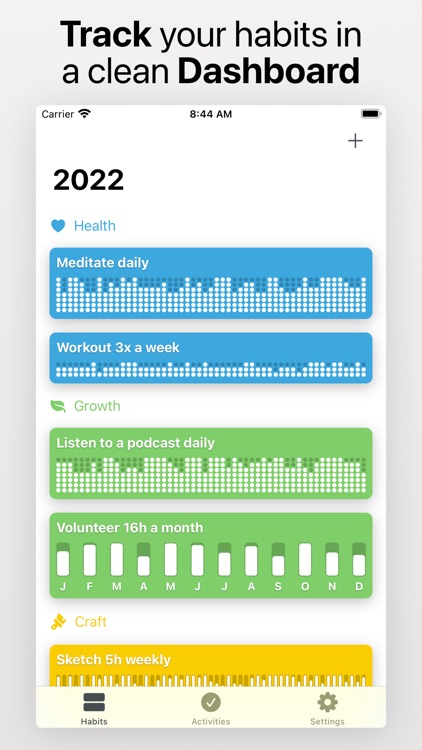 Track your habits in a clean Dashboard

Carrier
8:44 AM

+

2022

Health

Meditate daily

Workout 3x a week

Growth

Listen to a podcast daily

Volunteer 16h a month

J F M A M J J A S O N D

Craft

Sketch 5h weekly

Habits
Activities
Settings